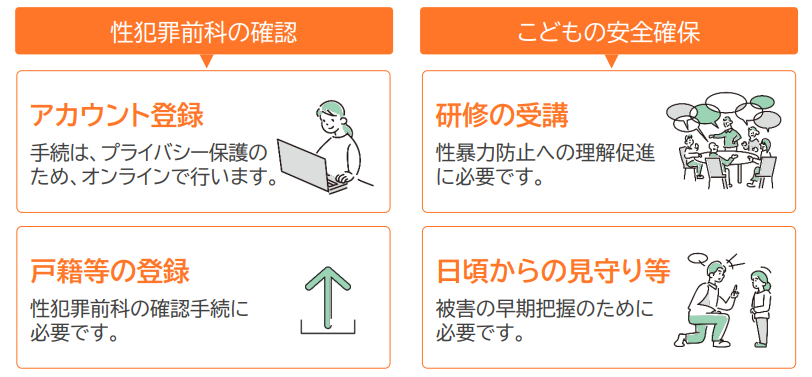 性犯罪前科の確認

アカウント登録

手続は、プライバシー保護のため、オンラインで行います。

戸籍等の登録

性犯罪前科の確認手続に必要です。

こどもの安全確保

研修の受講

性暴力防止への理解促進に必要です。

日頃からの見守り等

被害の早期把握のために必要です。